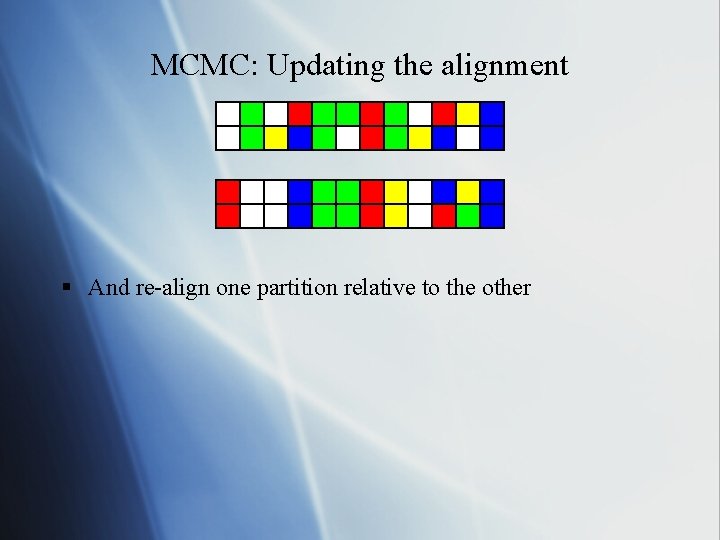 MCMC: Updating the alignment

▪ And re-align one partition relative to the other